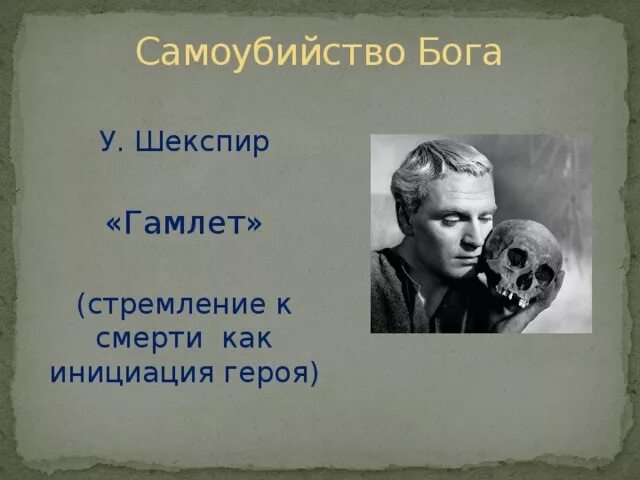 Самоубийство Бога

У. Шекспир

«Гамлет»

(стремление к смерти как инициация героя)